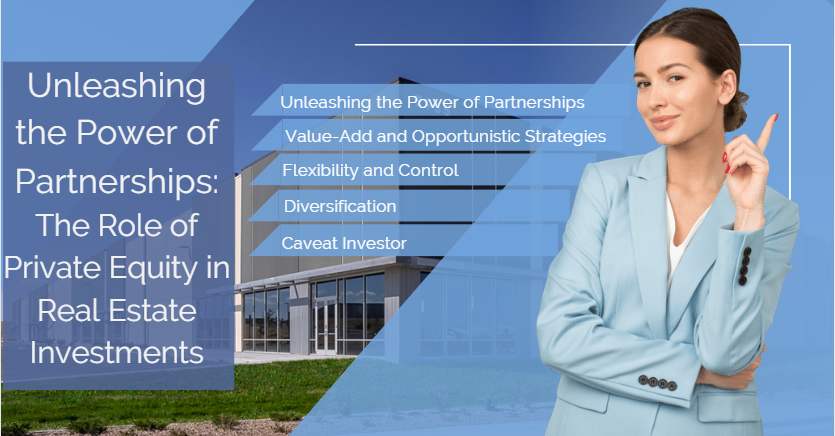 Unleashing the Power of Partnerships: The Role of Private Equity in Real Estate Investments

Unleashing the Power of Partnerships

Value-Add and Opportunistic Strategies

Flexibility and Control

Diversification

Caveat Investor